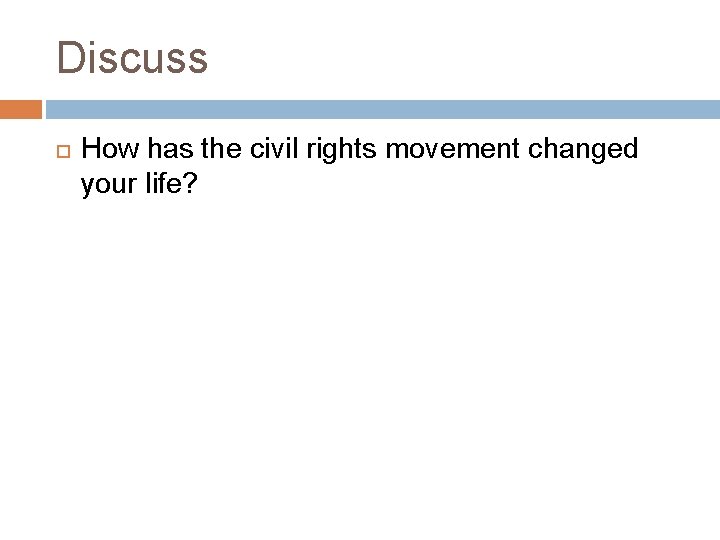 Discuss

How has the civil rights movement changed your life?